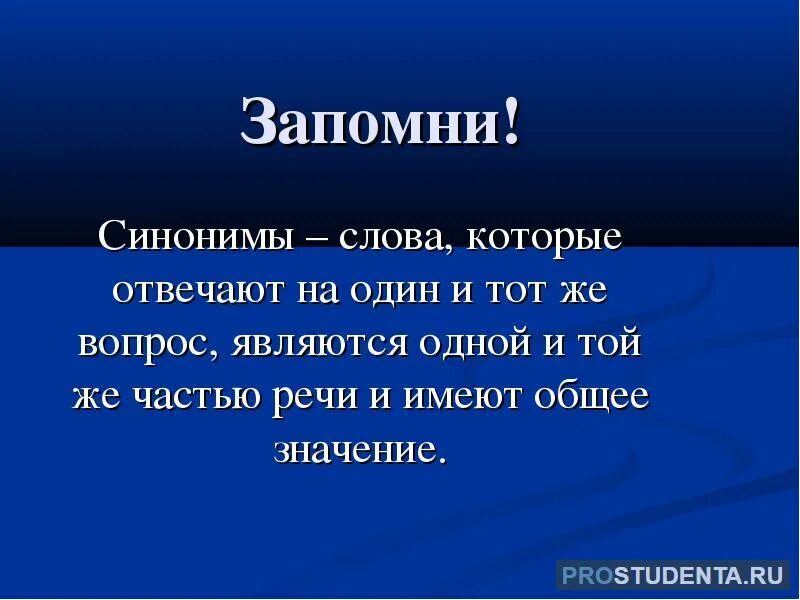 Запомни!

Синонимы – слова, которые отвечают на один и тот же вопрос, являются одной и той же частью речи и имеют общее значение.

PROSTUDENTA.RU